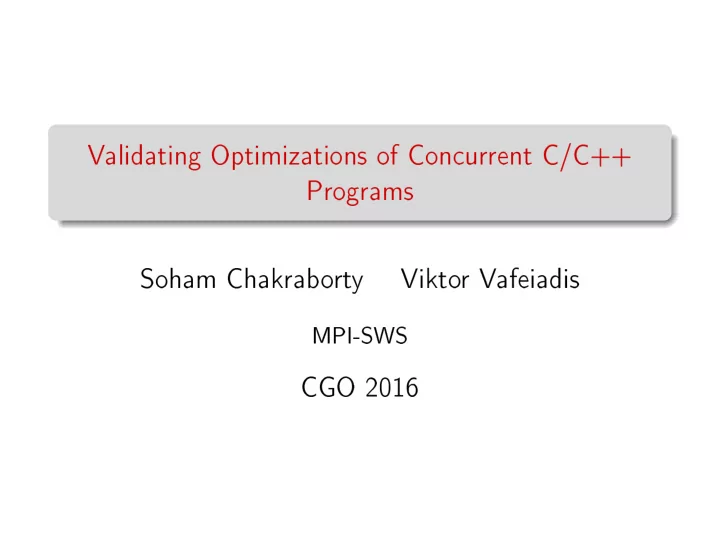 Validating Optimizations of Concurrent C/C++ Programs

Soham Chakraborty    Viktor Vafeiadis

MPI-SWS

CGO 2016